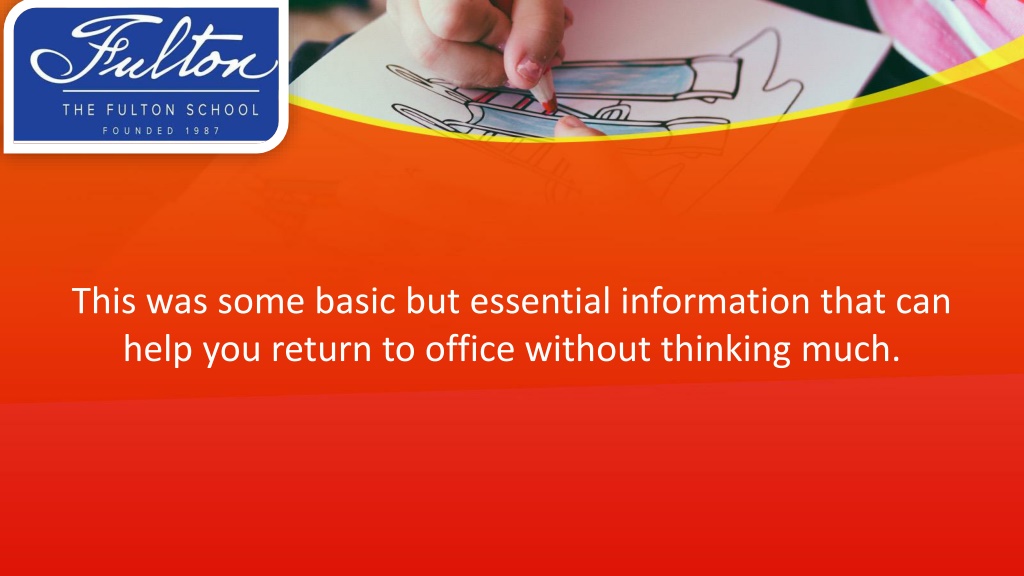 Fulton
THE FULTON SCHOOL
FOUNDED 1987

This was some basic but essential information that can help you return to office without thinking much.